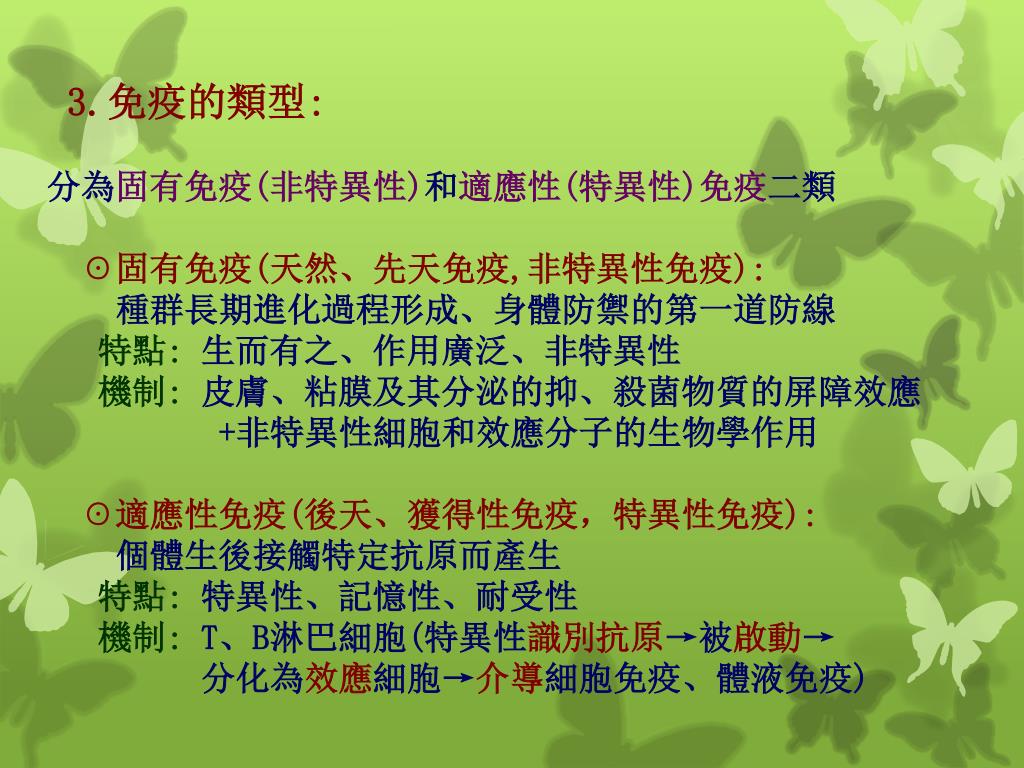 3.免疫的類型:

分為固有免疫(非特異性)和適應性(特異性)免疫二類

⊙固有免疫(天然、先天免疫,非特異性免疫):
種群長期進化過程形成、身體防禦的第一道防線
特點: 生而有之、作用廣泛、非特異性
機制: 皮膚、粘膜及其分泌的抑、殺菌物質的屏障效應
+非特異性細胞和效應分子的生物學作用

⊙適應性免疫(後天、獲得性免疫，特異性免疫):
個體生後接觸特定抗原而產生
特點: 特異性、記憶性、耐受性
機制: T、B淋巴細胞(特異性識別抗原→被啟動→
分化為效應細胞→介導細胞免疫、體液免疫)